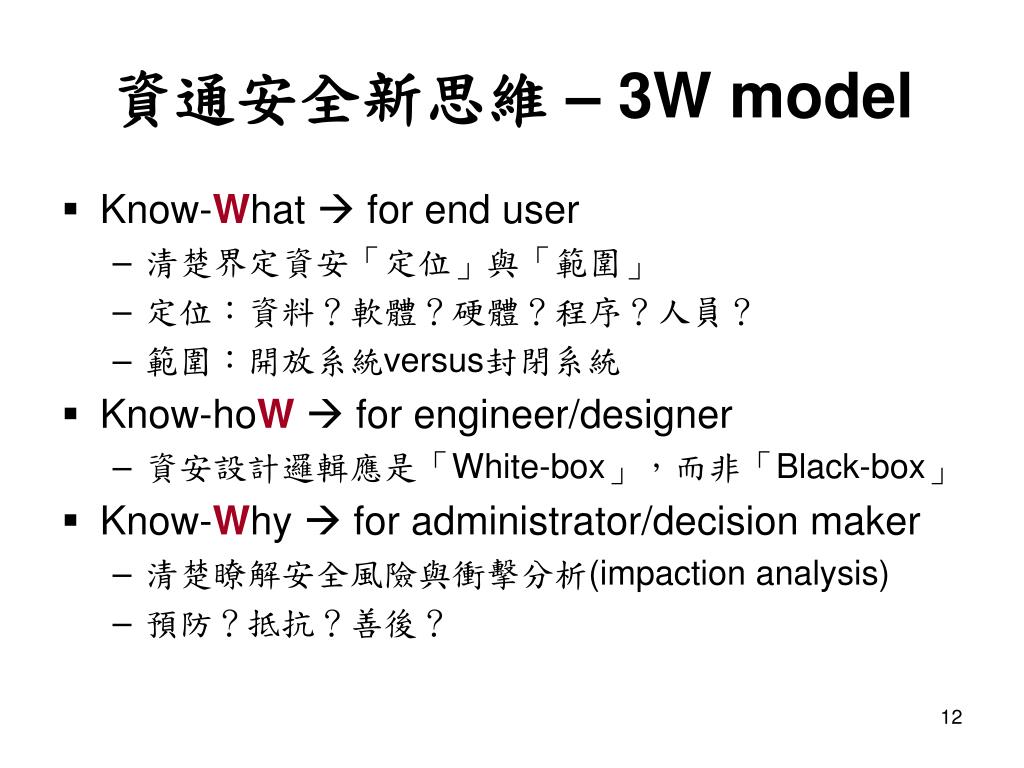 資通安全新思維 – 3W model

▪ Know-What → for end user
– 清楚界定資安「定位」與「範圍」
– 定位：資料？軟體？硬體？程序？人員？
– 範圍：開放系統versus封閉系統

▪ Know-hoW → for engineer/designer
– 資安設計邏輯應是「White-box」，而非「Black-box」

▪ Know-Why → for administrator/decision maker
– 清楚瞭解安全風險與衝擊分析(impaction analysis)
– 預防？抵抗？善後？

12